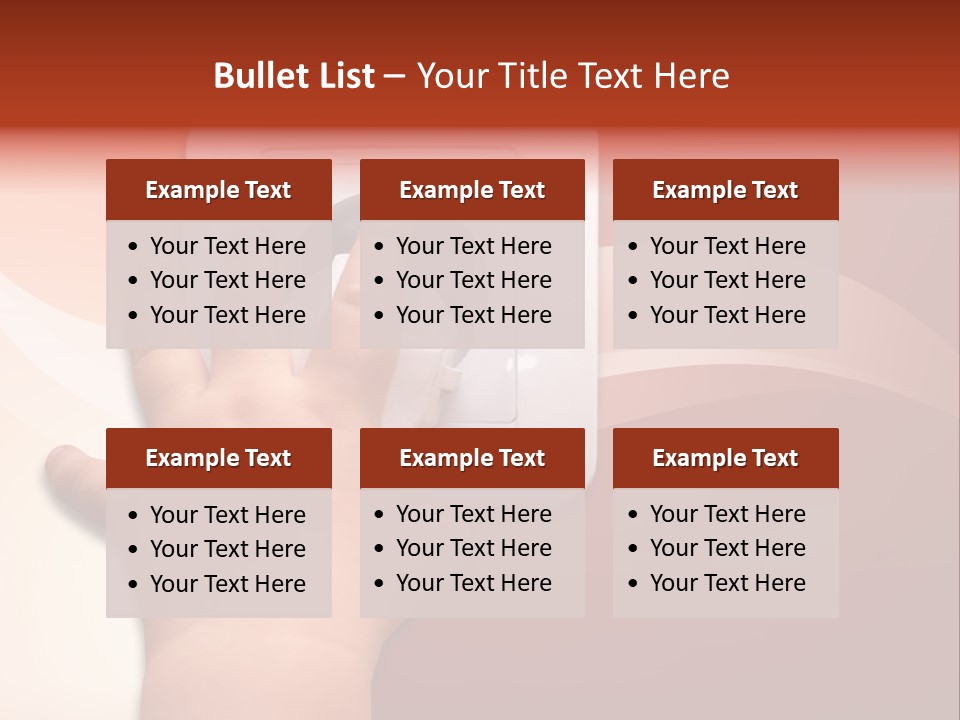 Bullet List – Your Title Text Here

Example Text
- Your Text Here
- Your Text Here
- Your Text Here

Example Text
- Your Text Here
- Your Text Here
- Your Text Here

Example Text
- Your Text Here
- Your Text Here
- Your Text Here

Example Text
- Your Text Here
- Your Text Here
- Your Text Here

Example Text
- Your Text Here
- Your Text Here
- Your Text Here

Example Text
- Your Text Here
- Your Text Here
- Your Text Here